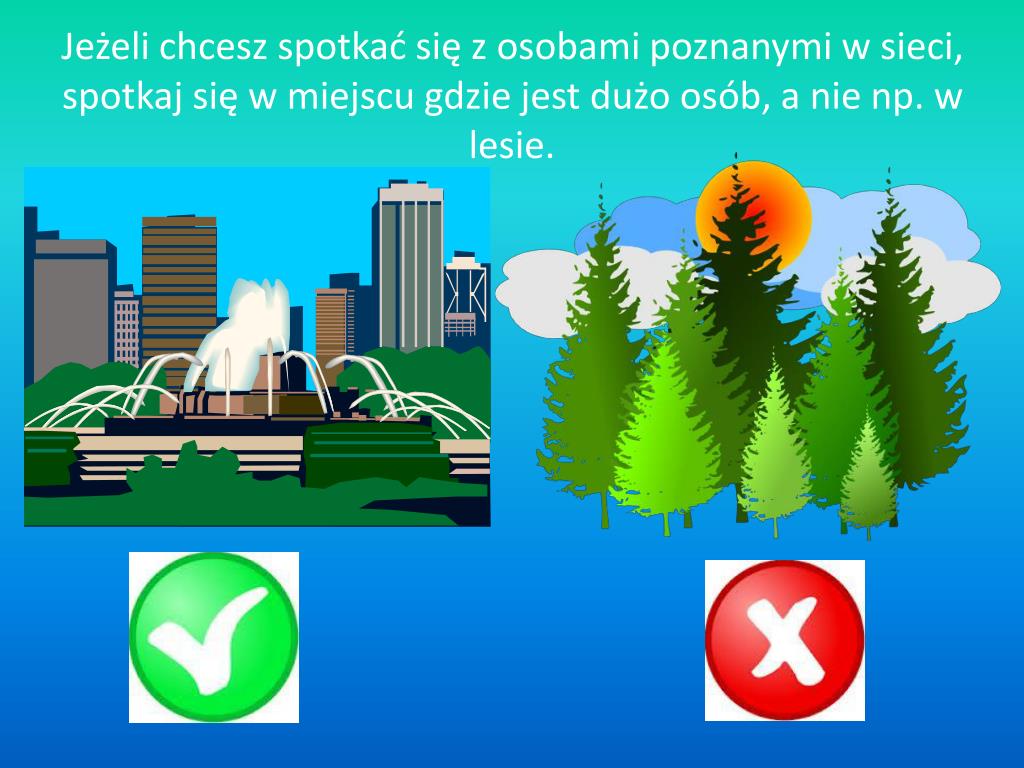 Jeżeli chcesz spotkać się z osobami poznanymi w sieci, spotkaj się w miejscu gdzie jest dużo osób, a nie np. w lesie.